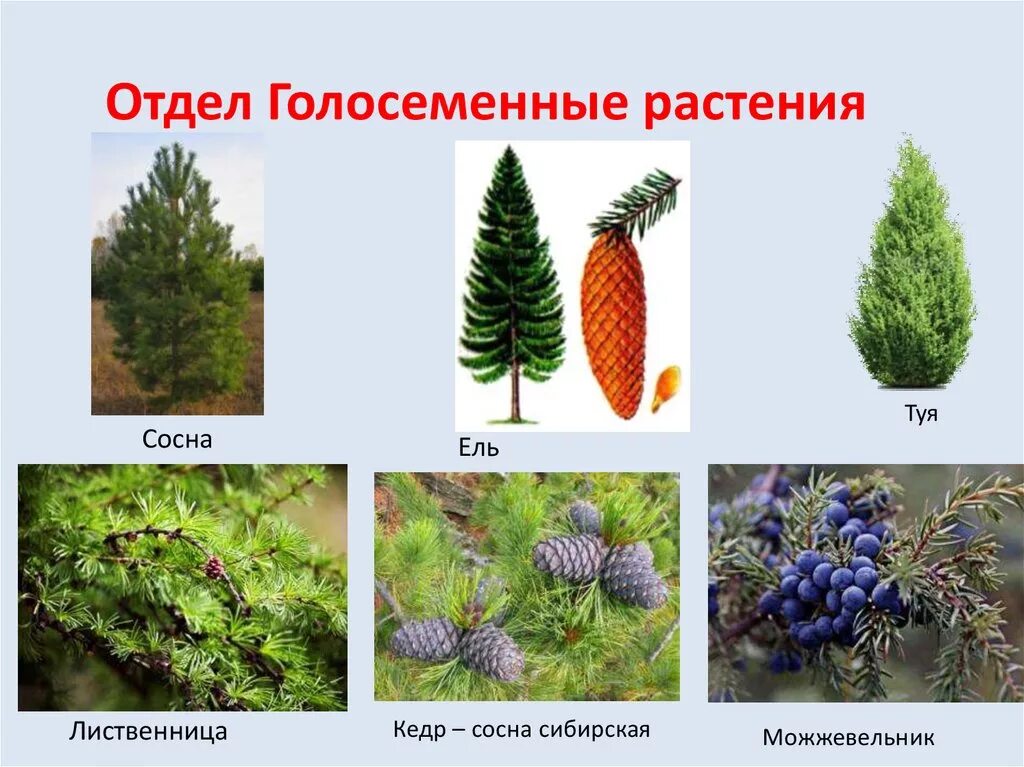 Отдел Голосеменные растения

Сосна

Ель

Туя

Лиственница

Кедр – сосна сибирская

Можжевельник